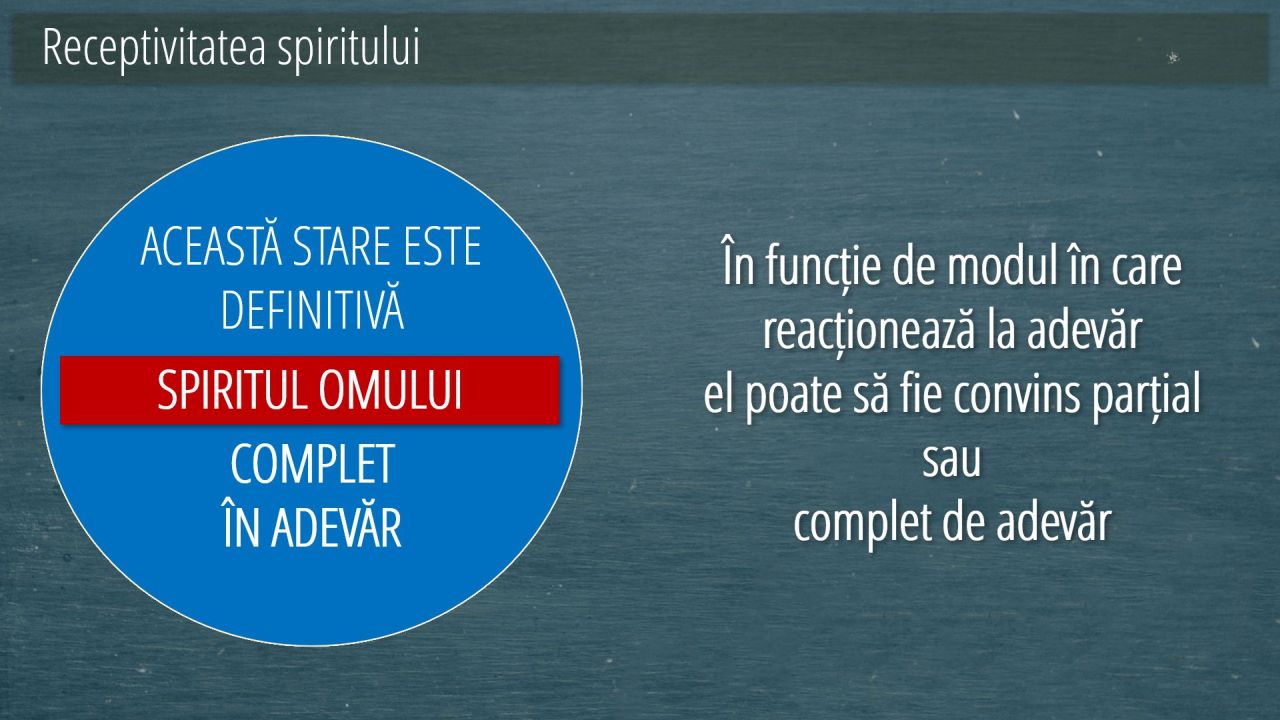 Receptivitatea spiritului

ACEASTĂ STARE ESTE DEFINITIVĂ

SPIRITUL OMULUI

COMPLET
ÎN ADEVĂR

În funcție de modul în care reacționează la adevăr
el poate să fie convins parțial
sau
complet de adevăr